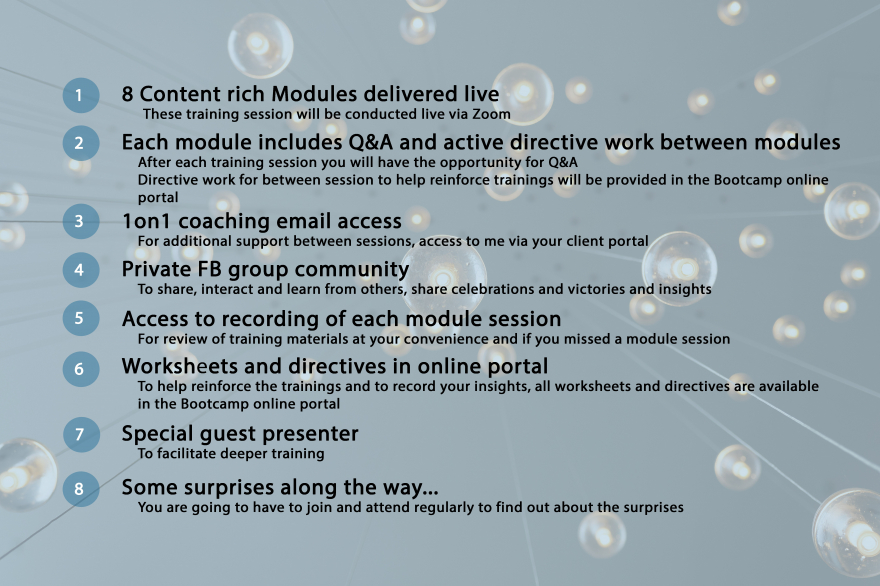 1 8 Content rich Modules delivered live
These training session will be conducted live via Zoom

2 Each module includes Q&A and active directive work between modules
After each training session you will have the opportunity for Q&A
Directive work for between session to help reinforce trainings will be provided in the Bootcamp online portal

3 1on1 coaching email access
For additional support between sessions, access to me via your client portal

4 Private FB group community
To share, interact and learn from others, share celebrations and victories and insights

5 Access to recording of each module session
For review of training materials at your convenience and if you missed a module session

6 Worksheets and directives in online portal
To help reinforce the trainings and to record your insights, all worksheets and directives are available in the Bootcamp online portal

7 Special guest presenter
To facilitate deeper training

8 Some surprises along the way...
You are going to have to join and attend regularly to find out about the surprises